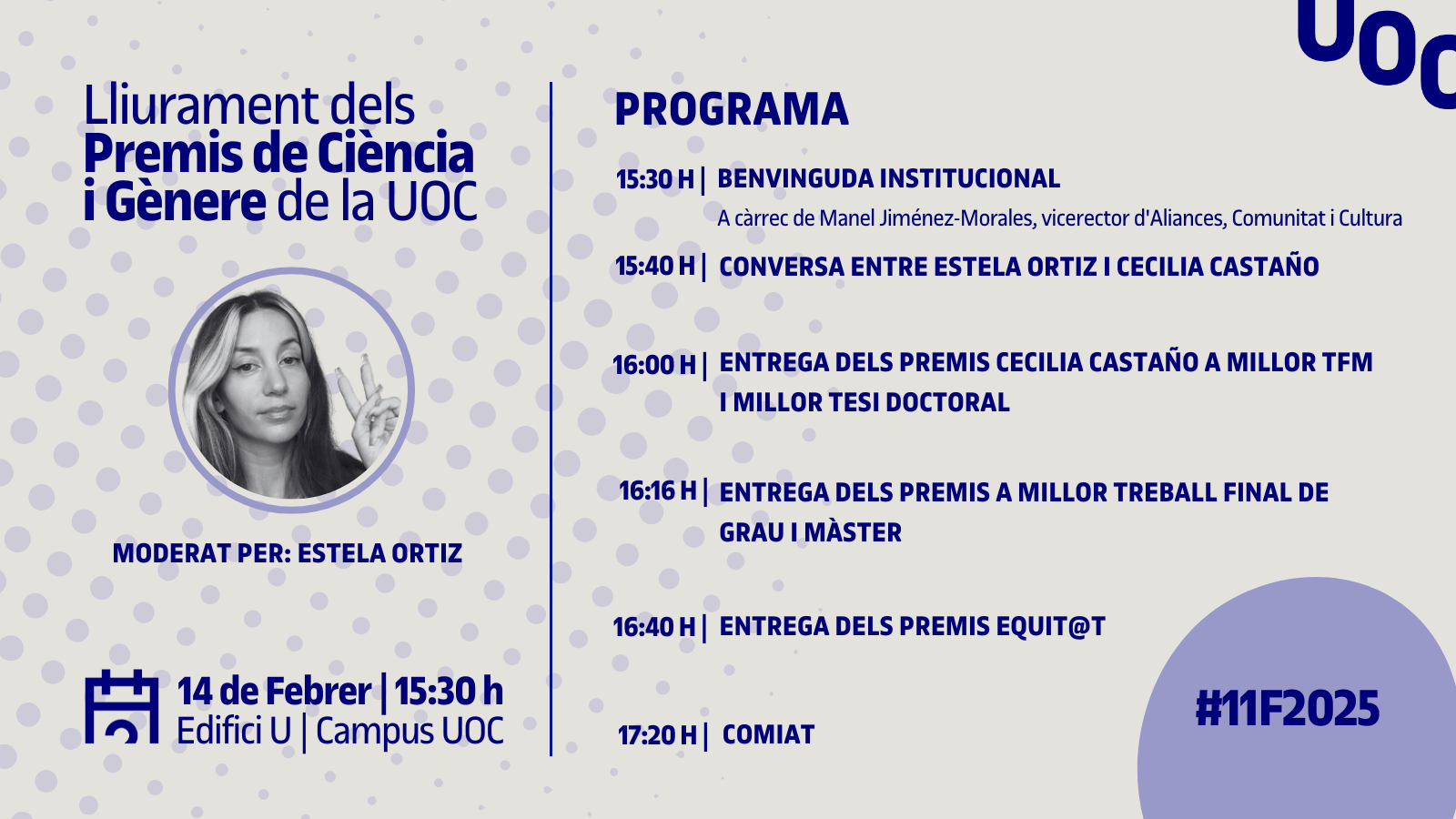 UOC

Lliurament dels Premis de Ciència i Gènere de la UOC

MODERAT PER: ESTELA ORTIZ

14 de Febrer | 15:30 h
Edifici U | Campus UOC

PROGRAMA

15:30 H | BENVINGUDA INSTITUCIONAL
A càrrec de Manel Jiménez-Morales, vicerector d'Aliances, Comunitat i Cultura

15:40 H | CONVERSA ENTRE ESTELA ORTIZ I CECILIA CASTAÑO

16:00 H | ENTREGA DELS PREMIS CECILIA CASTAÑO A MILLOR TFM I MILLOR TESI DOCTORAL

16:16 H | ENTREGA DELS PREMIS A MILLOR TREBALL FINAL DE GRAU I MÀSTER

16:40 H | ENTREGA DELS PREMIS EQUIT@T

17:20 H | COMIAT

#11F2025